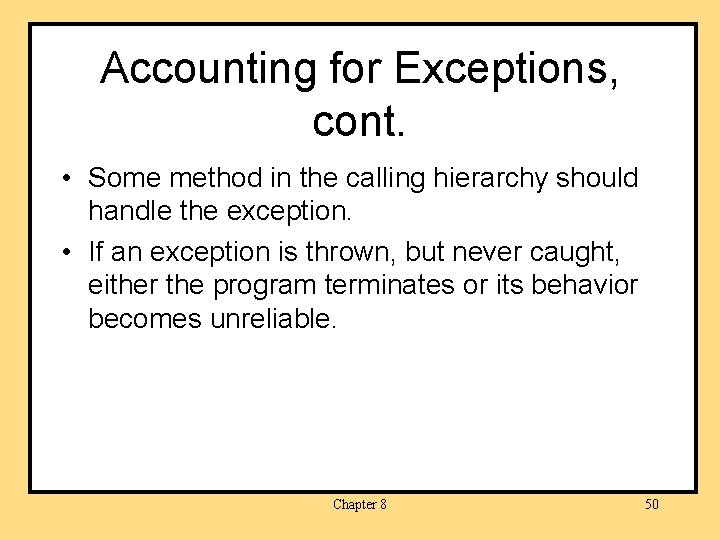 Accounting for Exceptions, cont.

• Some method in the calling hierarchy should handle the exception.

• If an exception is thrown, but never caught, either the program terminates or its behavior becomes unreliable.

Chapter 8

50